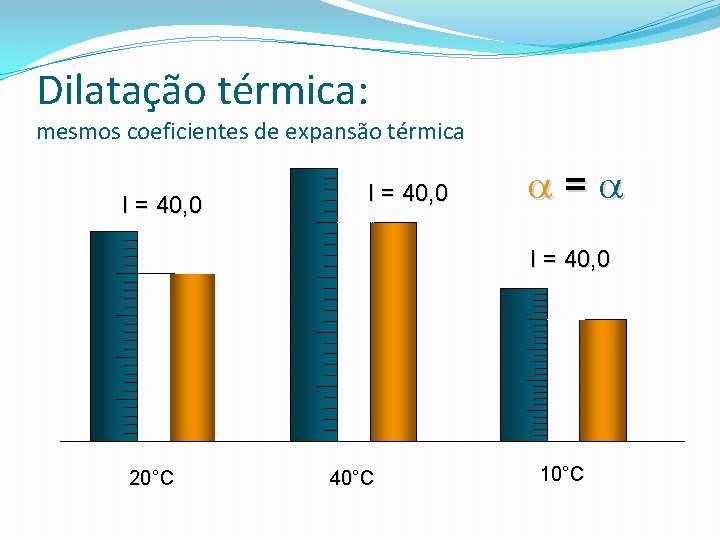 Dilatação térmica:
mesmos coeficientes de expansão térmica

l = 40,0

l = 40,0

$\alpha = \alpha$

l = 40,0

20°C

40°C

10°C